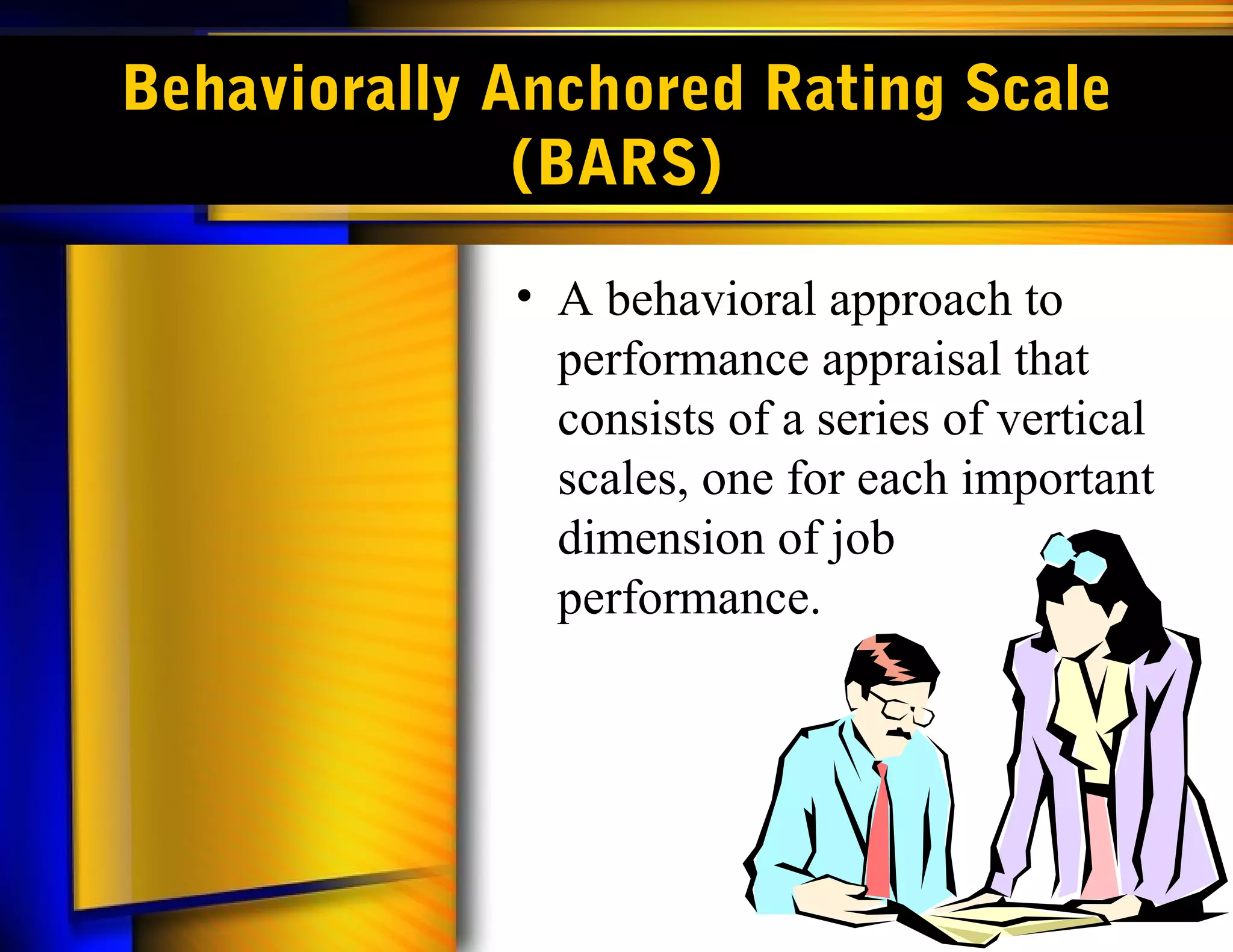 Behaviorally Anchored Rating Scale (BARS)

• A behavioral approach to performance appraisal that consists of a series of vertical scales, one for each important dimension of job performance.